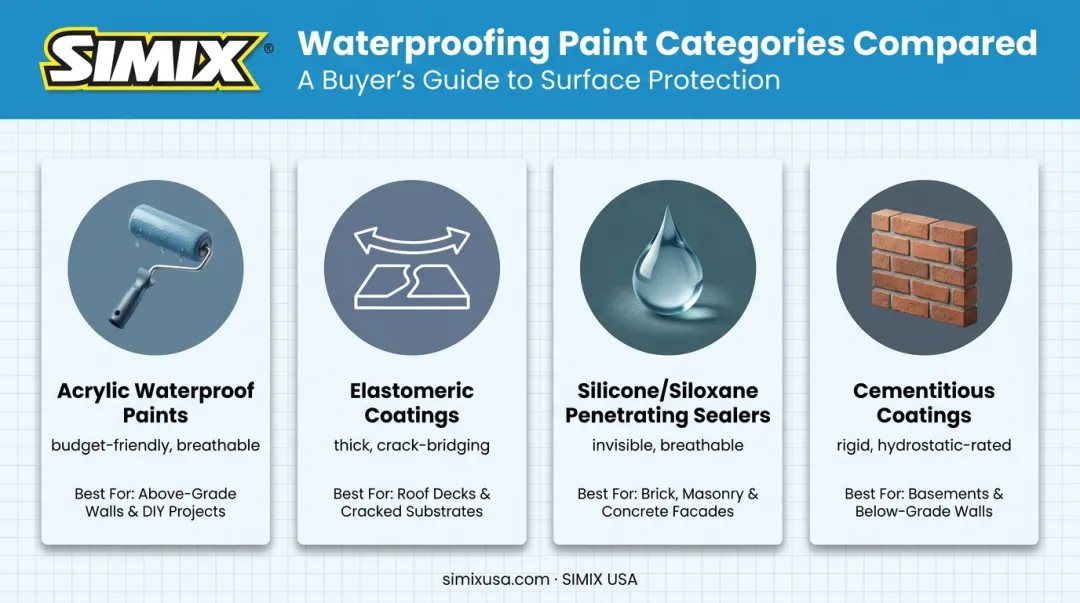 SIMIX®

Waterproofing Paint Categories Compared
A Buyer's Guide to Surface Protection

Acrylic Waterproof Paints
budget-friendly, breathable
Best For: Above-Grade Walls & DIY Projects

Elastomeric Coatings
thick, crack-bridging
Best For: Roof Decks & Cracked Substrates

Silicone/Siloxane Penetrating Sealers
invisible, breathable
Best For: Brick, Masonry & Concrete Facades

Cementitious Coatings
rigid, hydrostatic-rated
Best For: Basements & Below-Grade Walls

simixusa.com · SIMIX USA